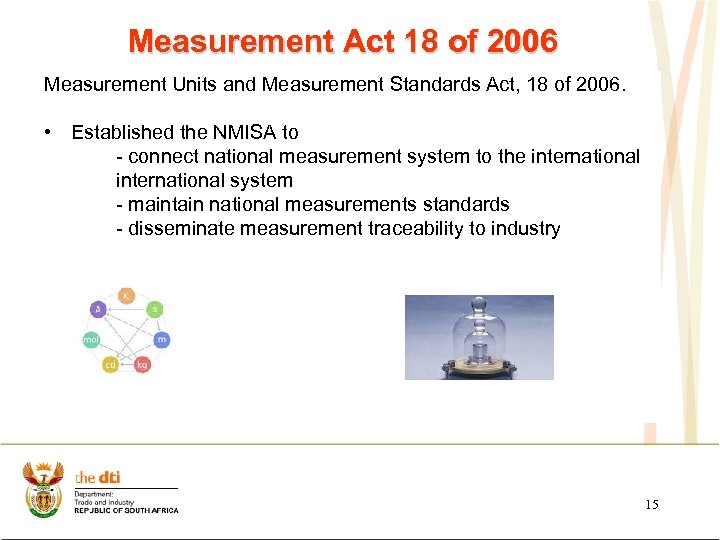 Measurement Act 18 of 2006

Measurement Units and Measurement Standards Act, 18 of 2006.

• Established the NMISA to
- connect national measurement system to the international international system
- maintain national measurements standards
- disseminate measurement traceability to industry

K
s
m
kg
cd
mol
A

the dti
Department:
Trade and Industry
REPUBLIC OF SOUTH AFRICA

15